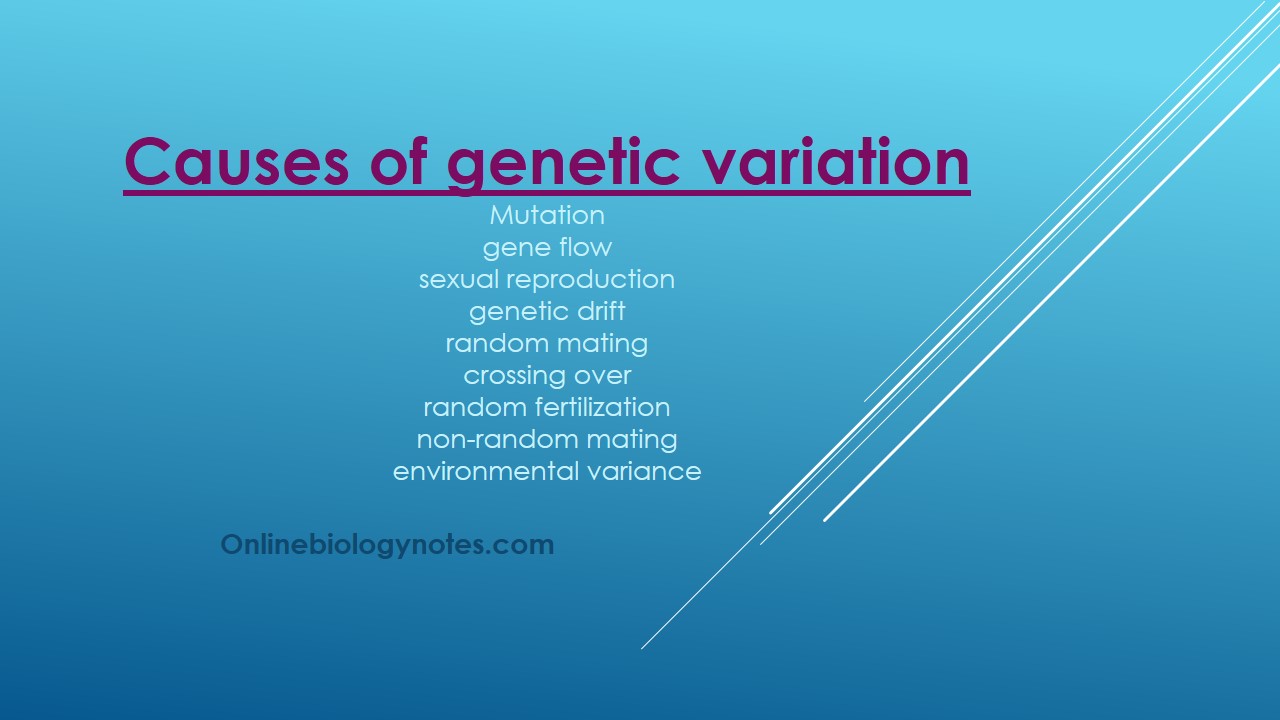 Causes of genetic variation

Mutation
gene flow
sexual reproduction
genetic drift
random mating
crossing over
random fertilization
non-random mating
environmental variance

Onlinebiologynotes.com